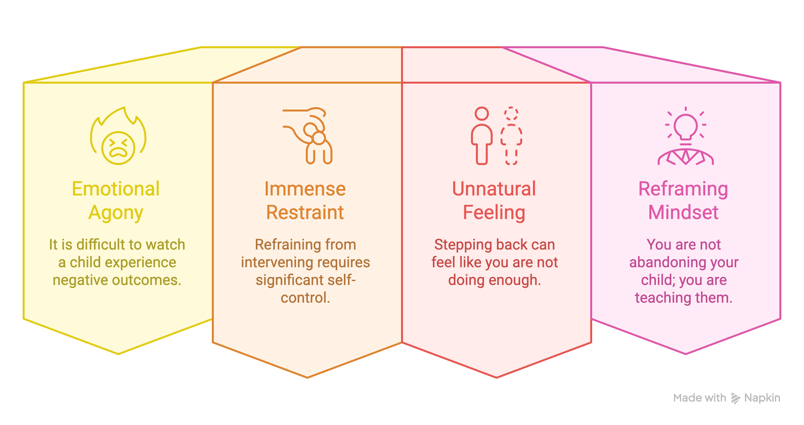 Emotional Agony

It is difficult to watch a child experience negative outcomes.

Immense Restraint

Refraining from intervening requires significant self-control.

Unnatural Feeling

Stepping back can feel like you are not doing enough.

Reframing Mindset

You are not abandoning your child; you are teaching them.

Made with Napkin